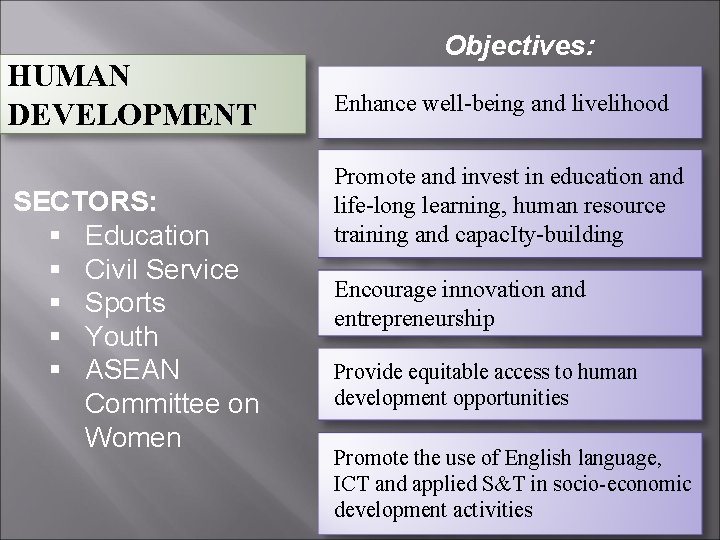 HUMAN DEVELOPMENT

SECTORS:
▪ Education
▪ Civil Service
▪ Sports
▪ Youth
▪ ASEAN Committee on Women

Objectives:

Enhance well-being and livelihood

Promote and invest in education and life-long learning, human resource training and capacIty-building

Encourage innovation and entrepreneurship

Provide equitable access to human development opportunities

Promote the use of English language, ICT and applied S&T in socio-economic development activities